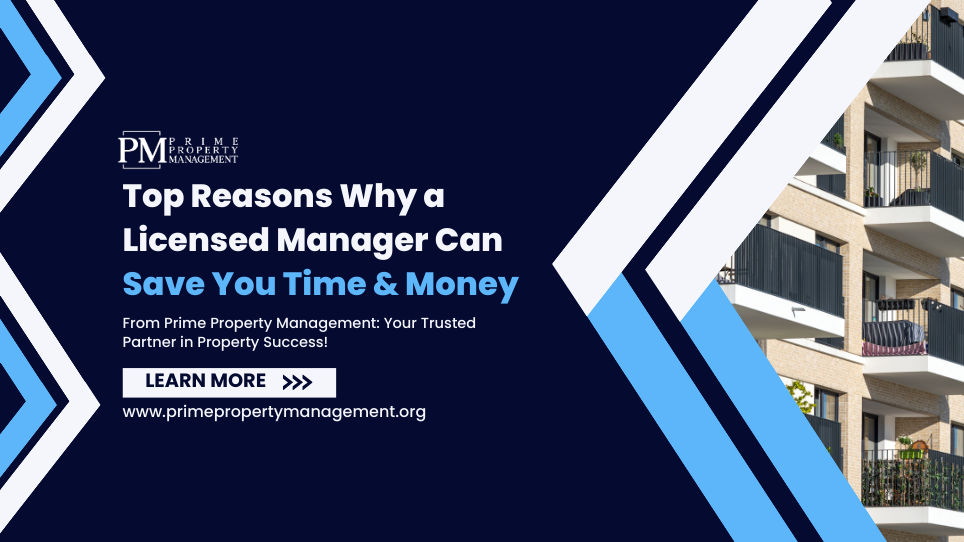 PM PRIME PROPERTY MANAGEMENT

Top Reasons Why a Licensed Manager Can Save You Time & Money

From Prime Property Management: Your Trusted Partner in Property Success!

LEARN MORE >>>

www.primepropertymanagement.org